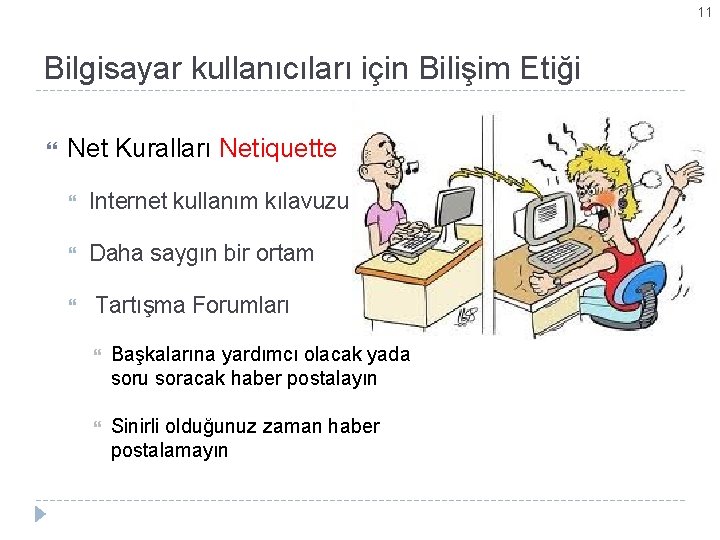 11

Bilgisayar kullanıcıları için Bilişim Etiği

Net Kuralları Netiquette

Internet kullanım kılavuzu

Daha saygın bir ortam

Tartışma Forumları

Başkalarına yardımcı olacak yada soru soracak haber postalayın

Sinirli olduğunuz zaman haber postalamayın